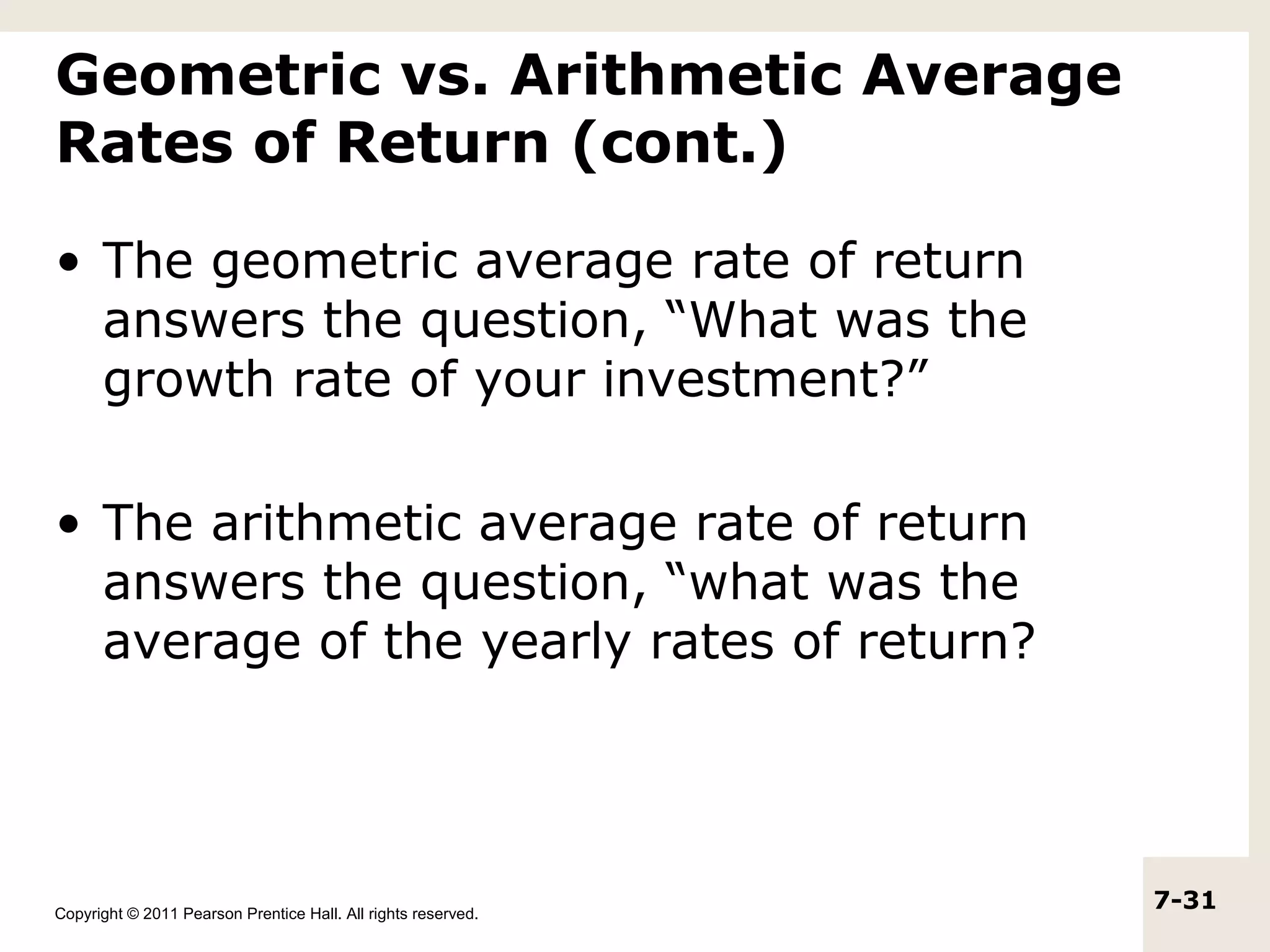 Geometric vs. Arithmetic Average Rates of Return (cont.)

• The geometric average rate of return answers the question, “What was the growth rate of your investment?”

• The arithmetic average rate of return answers the question, “what was the average of the yearly rates of return?

Copyright © 2011 Pearson Prentice Hall. All rights reserved.

7-31